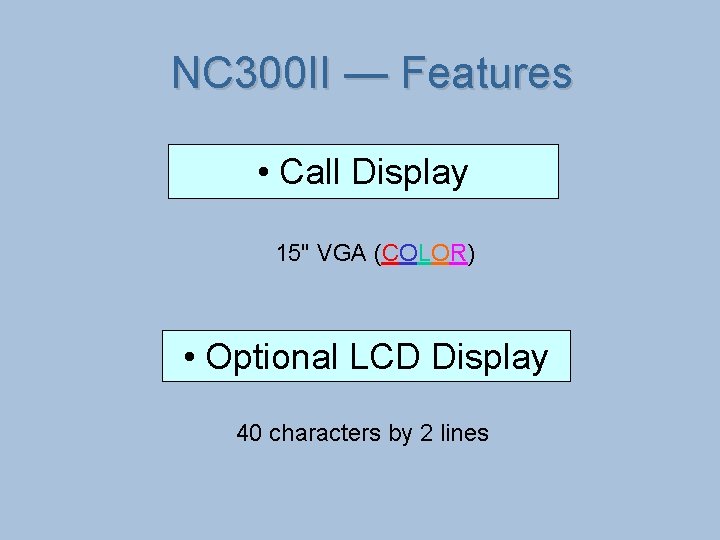 NC300II — Features

• Call Display

15" VGA (COLOR)

• Optional LCD Display

40 characters by 2 lines